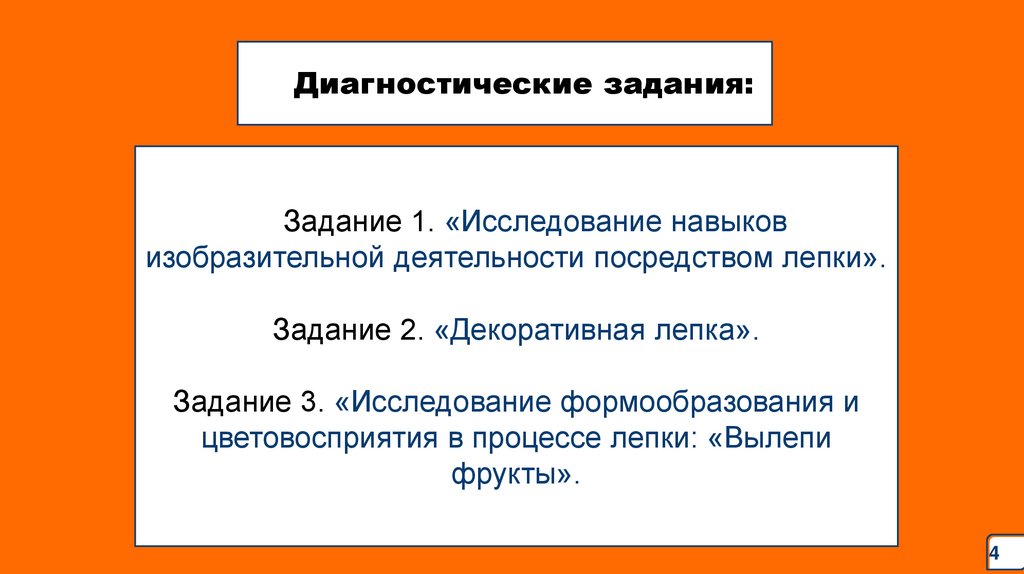 Диагностические задания:

Задание 1. «Исследование навыков изобразительной деятельности посредством лепки».

Задание 2. «Декоративная лепка».

Задание 3. «Исследование формообразования и цветовосприятия в процессе лепки: «Вылепи фрукты».

4